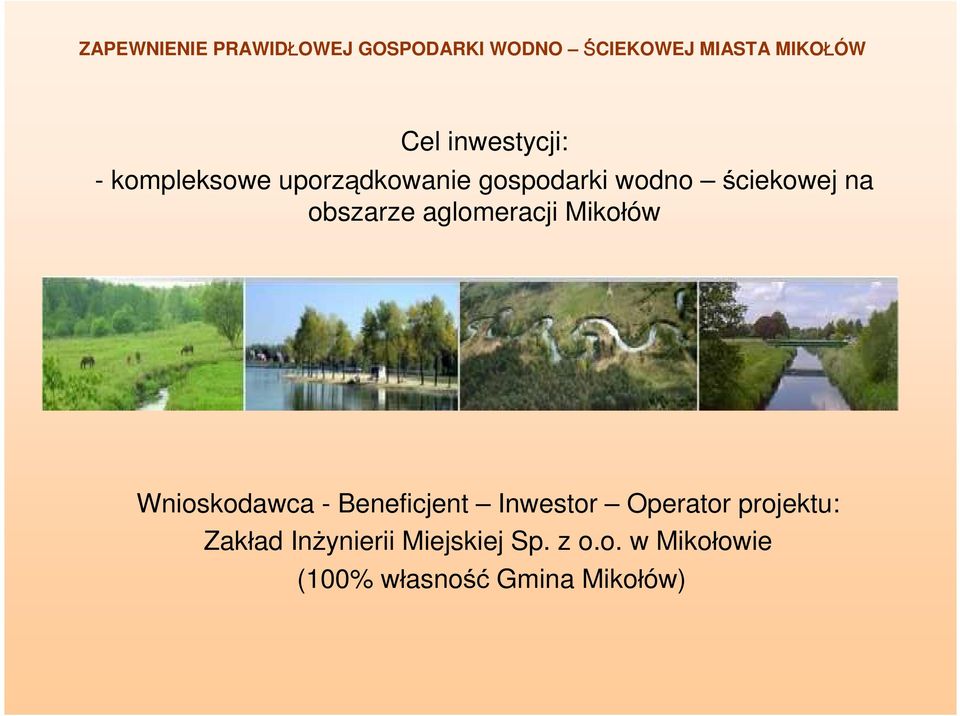 ZAPEWNIENIE PRAWIDŁOWEJ GOSPODARKI WODNO – ŚCIEKOWEJ MIASTA MIKOŁÓW

Cel inwestycji:
- kompleksowe uporządkowanie gospodarki wodno – ściekowej na obszarze aglomeracji Mikołów

Wnioskodawca - Beneficjent – Inwestor – Operator projektu:
Zakład Inżynierii Miejskiej Sp. z o.o. w Mikołowie
(100% własność Gmina Mikołów)